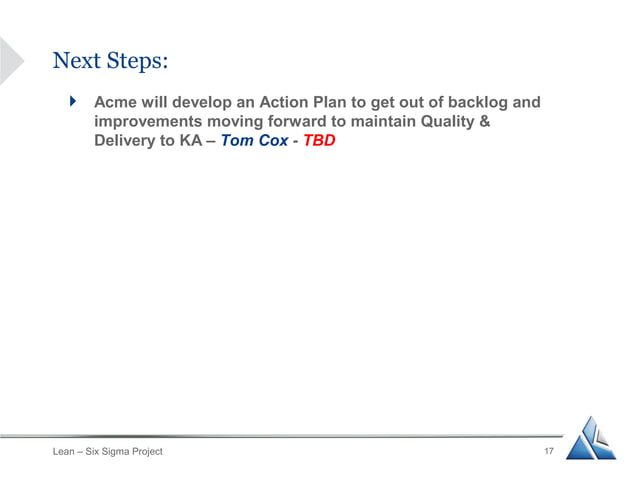 Next Steps:

Acme will develop an Action Plan to get out of backlog and improvements moving forward to maintain Quality & Delivery to KA – Tom Cox - TBD

Lean – Six Sigma Project

17